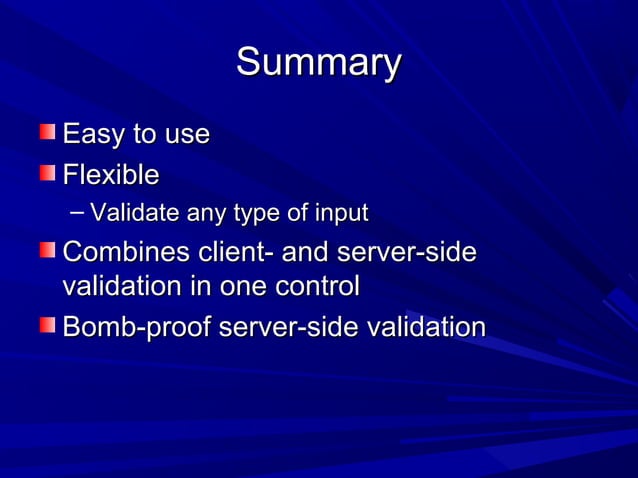 Summary

Easy to use

Flexible

– Validate any type of input

Combines client- and server-side validation in one control

Bomb-proof server-side validation